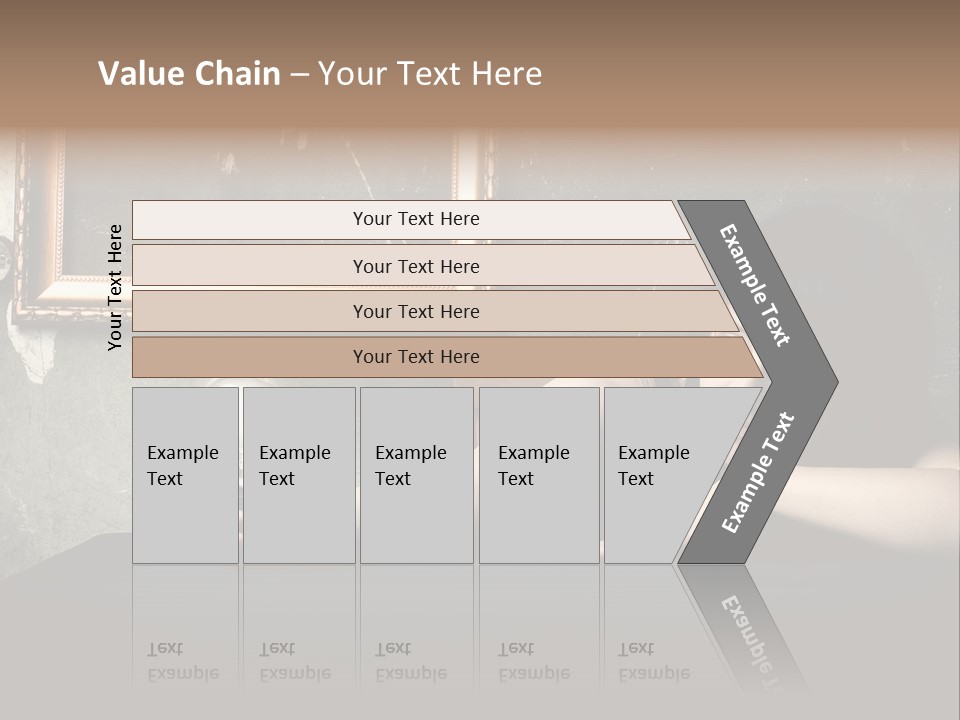 Value Chain – Your Text Here

Your Text Here

Your Text Here

Your Text Here

Your Text Here

Your Text Here

Example Text

Example Text

Example Text

Example Text

Example Text

Example Text

Example Text